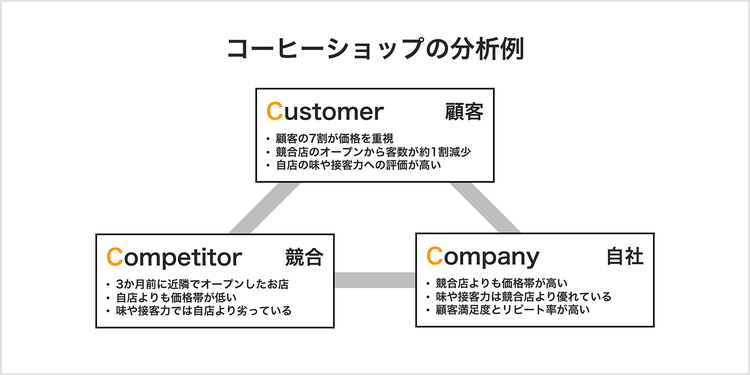 コーヒーショップの分析例

Customer 顧客

・顧客の7割が価格を重視
・競合店のオープンから客数が約1割減少
・自店の味や接客力への評価が高い

Competitor 競合

・3か月前に近隣でオープンしたお店
・自店よりも価格帯が低い
・味や接客力では自店より劣っている

Company 自社

・競合店よりも価格帯が高い
・味や接客力は競合店より優れている
・顧客満足度とリピート率が高い